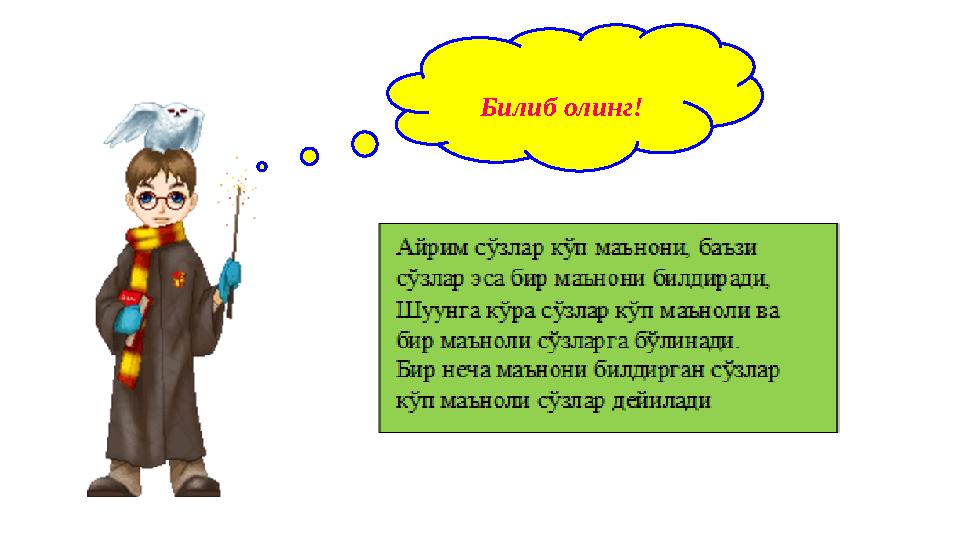 Билиб олинг!

Айрим сўзлар кўп маънони, баъзи сўзлар эса бир маънони билдиради, Шуунга кўра сўзлар кўп маъноли ва бир маъноли сўзларга бўлинади. Бир неча маънони билдирган сўзлар кўп маъноли сўзлар дейилади